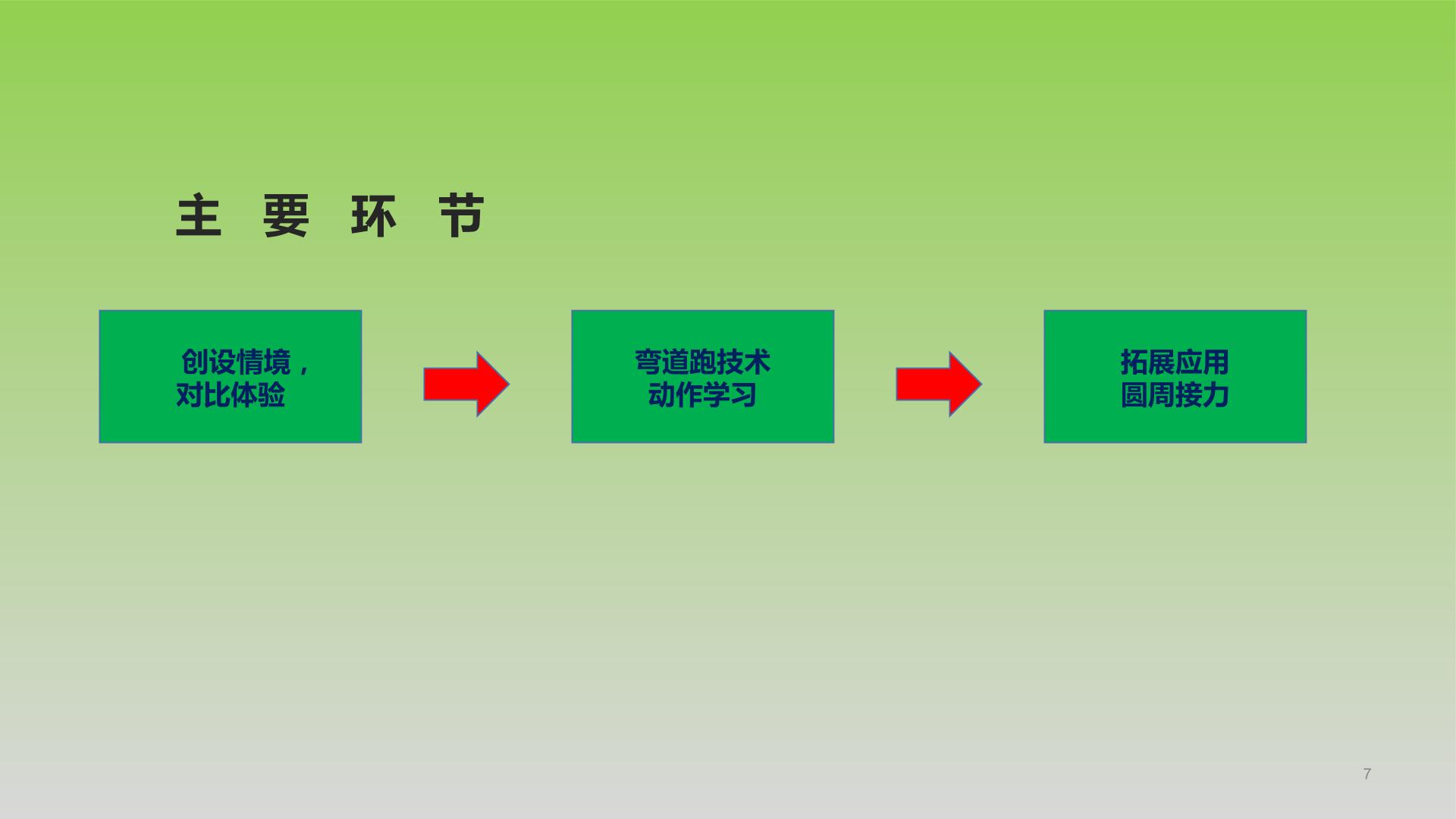 主 要 环 节

创设情境，
对比体验

弯道跑技术
动作学习

拓展应用
圆周接力

7